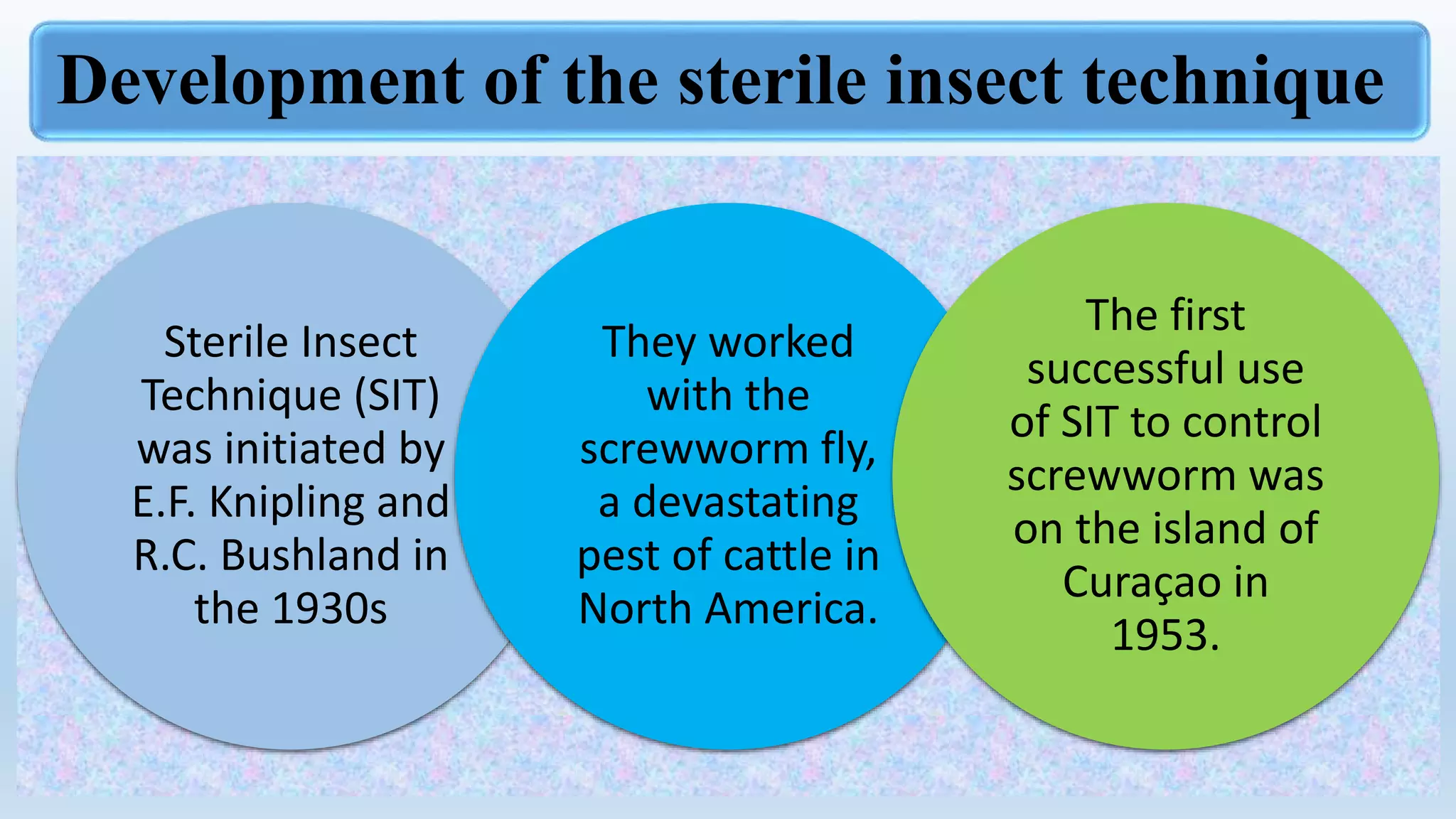 Development of the sterile insect technique

Sterile Insect Technique (SIT) was initiated by E.F. Knipling and R.C. Bushland in the 1930s

They worked with the screwworm fly, a devastating pest of cattle in North America.

The first successful use of SIT to control screwworm was on the island of Curaçao in 1953.